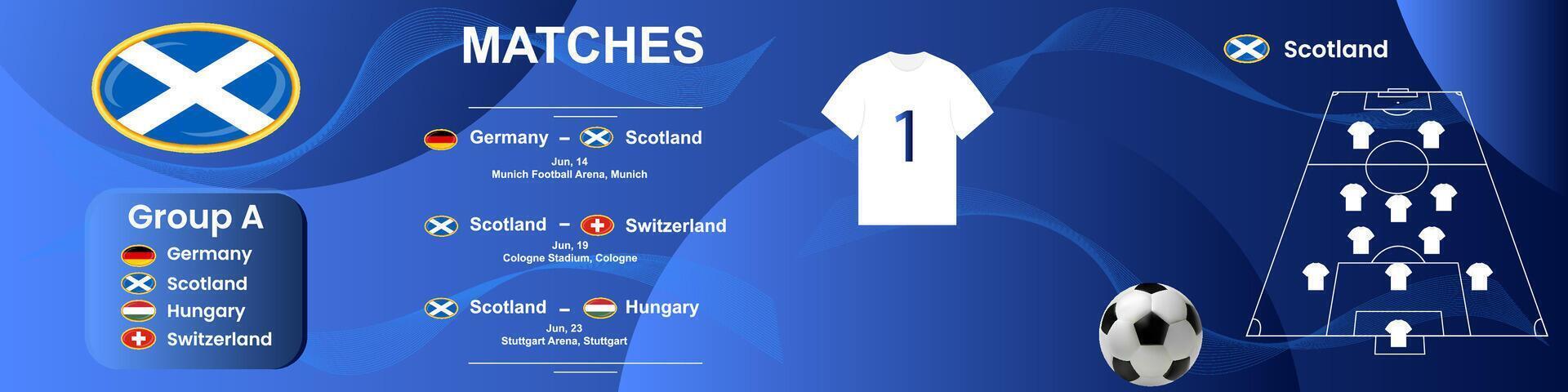 Group A
Germany
Scotland
Hungary
Switzerland

MATCHES

Germany – Scotland
Jun, 14
Munich Football Arena, Munich

Scotland – Switzerland
Jun, 19
Cologne Stadium, Cologne

Scotland – Hungary
Jun, 23
Stuttgart Arena, Stuttgart

1

Scotland